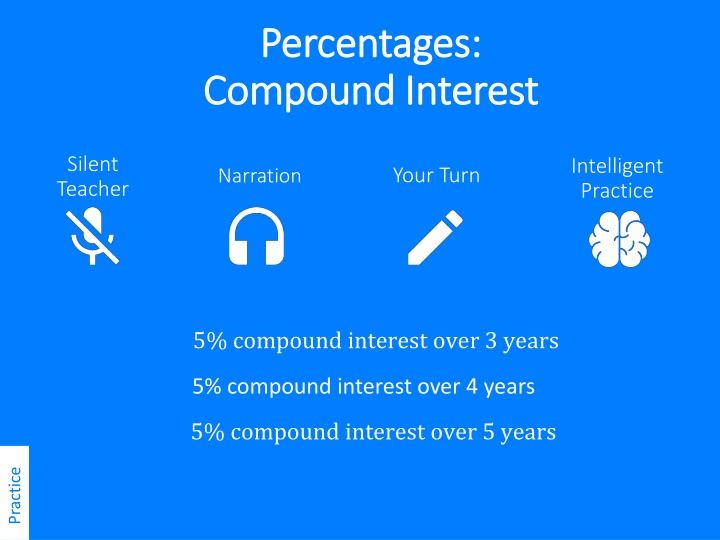 Percentages:
Compound Interest

Silent Teacher

Narration

Your Turn

Intelligent Practice

5% compound interest over 3 years

5% compound interest over 4 years

5% compound interest over 5 years

Practice